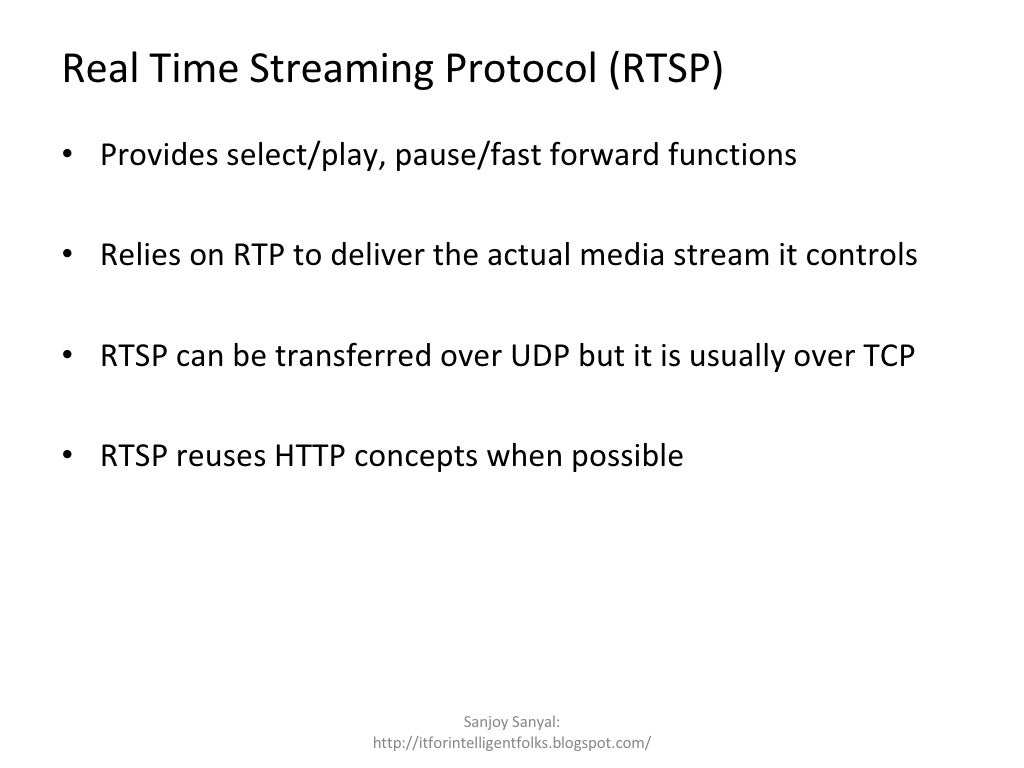 Real Time Streaming Protocol (RTSP)

• Provides select/play, pause/fast forward functions

• Relies on RTP to deliver the actual media stream it controls

• RTSP can be transferred over UDP but it is usually over TCP

• RTSP reuses HTTP concepts when possible

Sanjoy Sanyal:
http://itforintelligentfolks.blogspot.com/